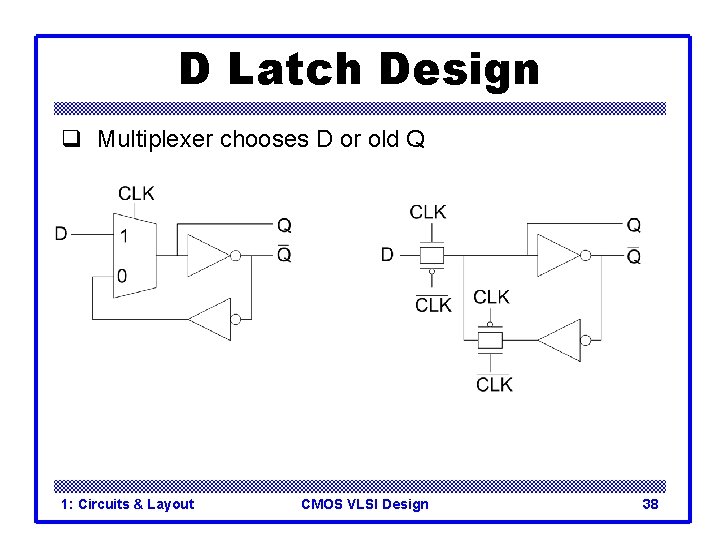 D Latch Design

❑ Multiplexer chooses D or old Q

CLK
D
1
0
Q
$\overline{Q}$

CLK
D
$\overline{CLK}$
CLK
$\overline{CLK}$
Q
$\overline{Q}$

1: Circuits & Layout
CMOS VLSI Design
38